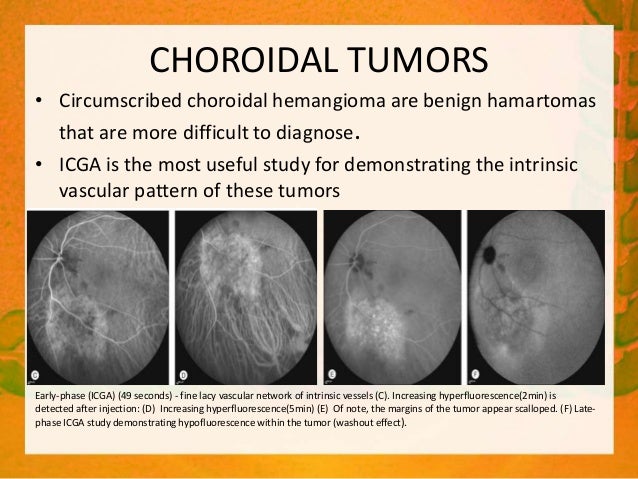 CHOROIDAL TUMORS

• Circumscribed choroidal hemangioma are benign hamartomas that are more difficult to diagnose.

• ICGA is the most useful study for demonstrating the intrinsic vascular pattern of these tumors

C

D

E

F

Early-phase (ICGA) (49 seconds) - fine lacy vascular network of intrinsic vessels (C). Increasing hyperfluorescence(2min) is detected after injection: (D) Increasing hyperfluorescence(5min) (E) Of note, the margins of the tumor appear scalloped. (F) Late-phase ICGA study demonstrating hypofluorescence within the tumor (washout effect).